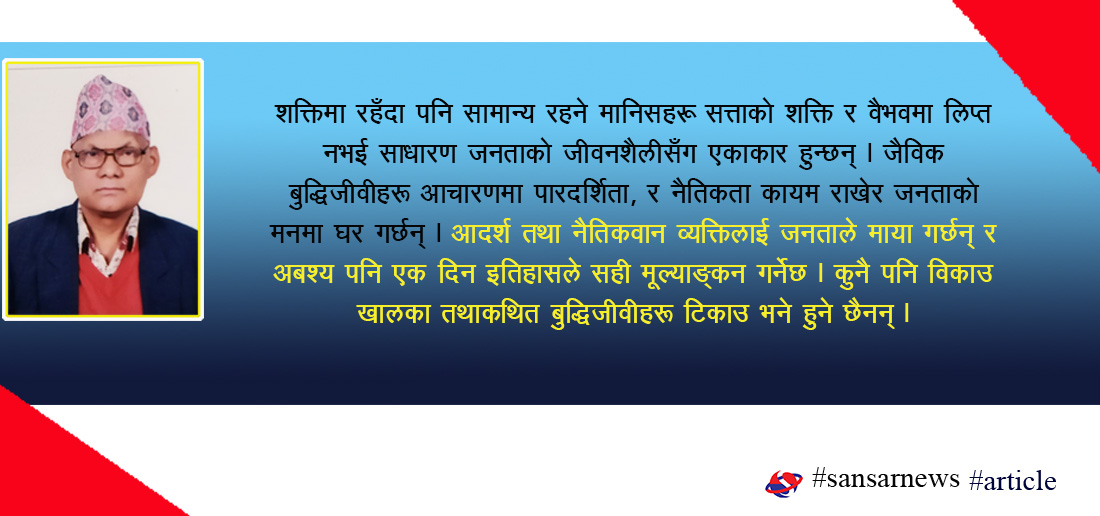 शक्तिमा रहँदा पनि सामान्य रहने मानिसहरू सत्ताको शक्ति र वैभवमा लिप्त नभई साधारण जनताको जीवनशैलीसँग एकाकार हुन्छन् । जैविक बुद्धिजीवीहरू आचारणमा पारदर्शिता, र नैतिकता कायम राखेर जनताको मनमा घर गर्छन् । आदर्श तथा नैतिकवान व्यक्तिलाई जनताले माया गर्छन् र अबश्य पनि एक दिन इतिहासले सही मूल्याङ्कन गर्नेछ । कुनै पनि विकाउ खालका तथाकथित बुद्धिजीवीहरू टिकाउ भने हुने छैनन् ।

#sansarnews #article